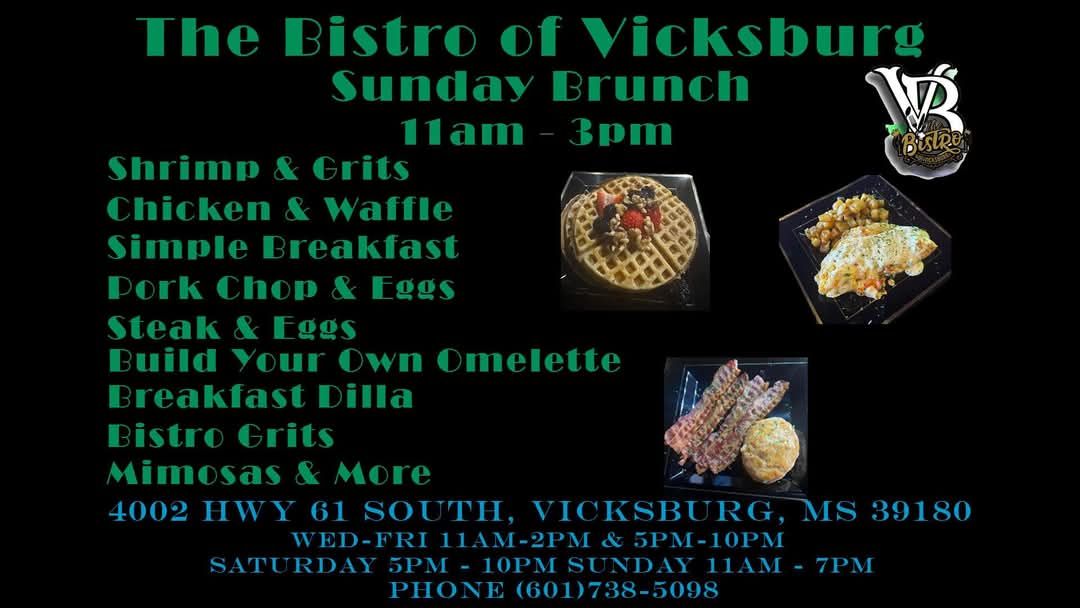 The Bistro of Vicksburg
Sunday Brunch
11am - 3pm

VB
Bistro

Shrimp & Grits
Chicken & Waffle
Simple Breakfast
Pork Chop & Eggs
Steak & Eggs
Build Your Own Omelette
Breakfast Dilla
Bistro Grits
Mimosas & More

4002 HWY 61 SOUTH, VICKSBURG, MS 39180
WED-FRI 11AM-2PM & 5PM-10PM
SATURDAY 5PM - 10PM SUNDAY 11AM - 7PM
PHONE (601)738-5098